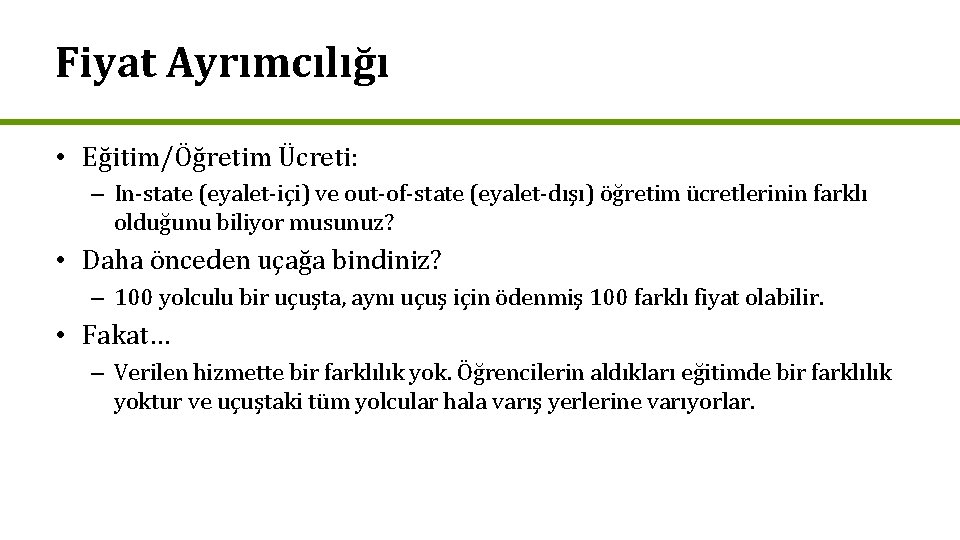 Fiyat Ayrımcılığı

• Eğitim/Öğretim Ücreti:

– In-state (eyalet-içi) ve out-of-state (eyalet-dışı) öğretim ücretlerinin farklı olduğunu biliyor musunuz?

• Daha önceden uçağa bindiniz?

– 100 yolculu bir uçuşta, aynı uçuş için ödenmiş 100 farklı fiyat olabilir.

• Fakat…

– Verilen hizmette bir farklılık yok. Öğrencilerin aldıkları eğitimde bir farklılık yoktur ve uçuştaki tüm yolcular hala varış yerlerine varıyorlar.